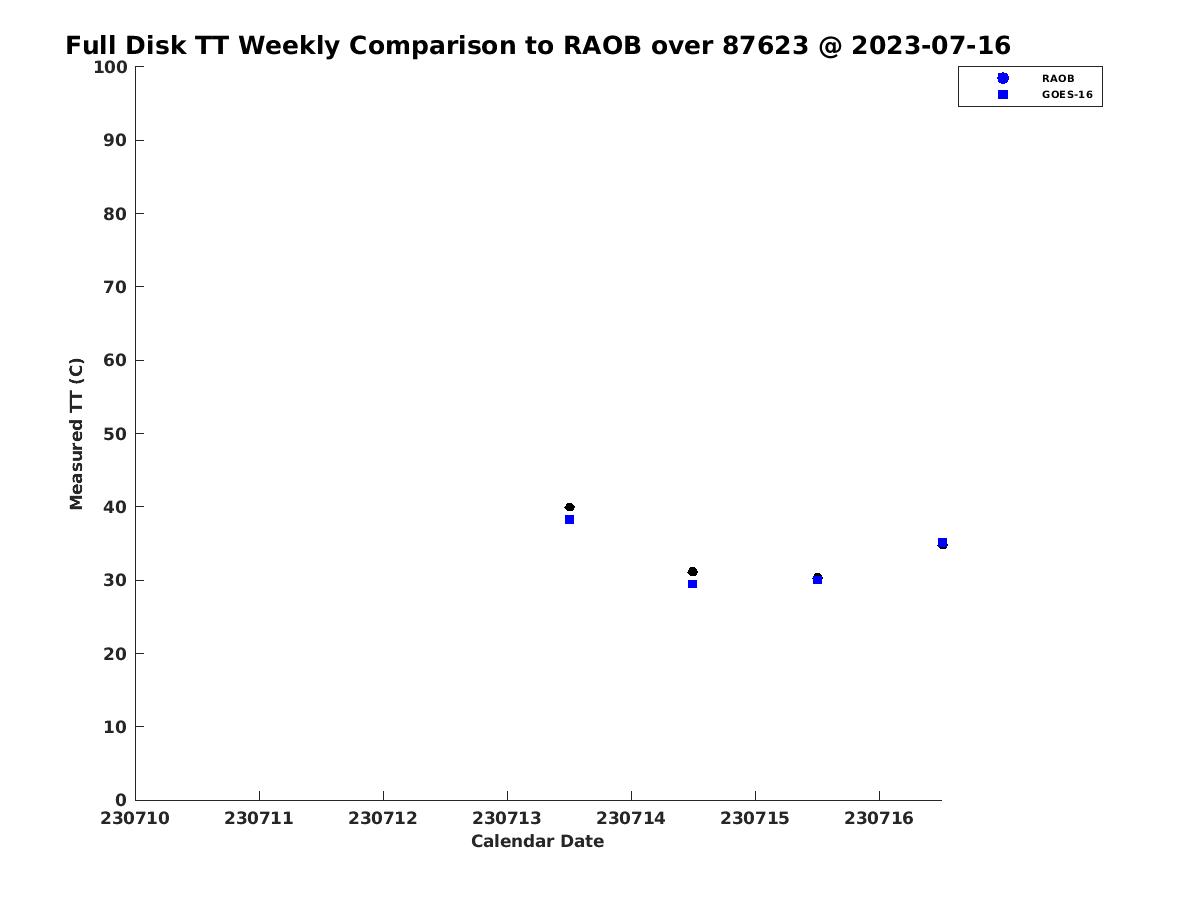 Full Disk TT Weekly Comparison to RAOB over 87623 @ 2023-07-16

RAOB
GOES-16

Measured TT (C)

100
90
80
70
60
50
40
30
20
10
0

230710 230711 230712 230713 230714 230715 230716

Calendar Date